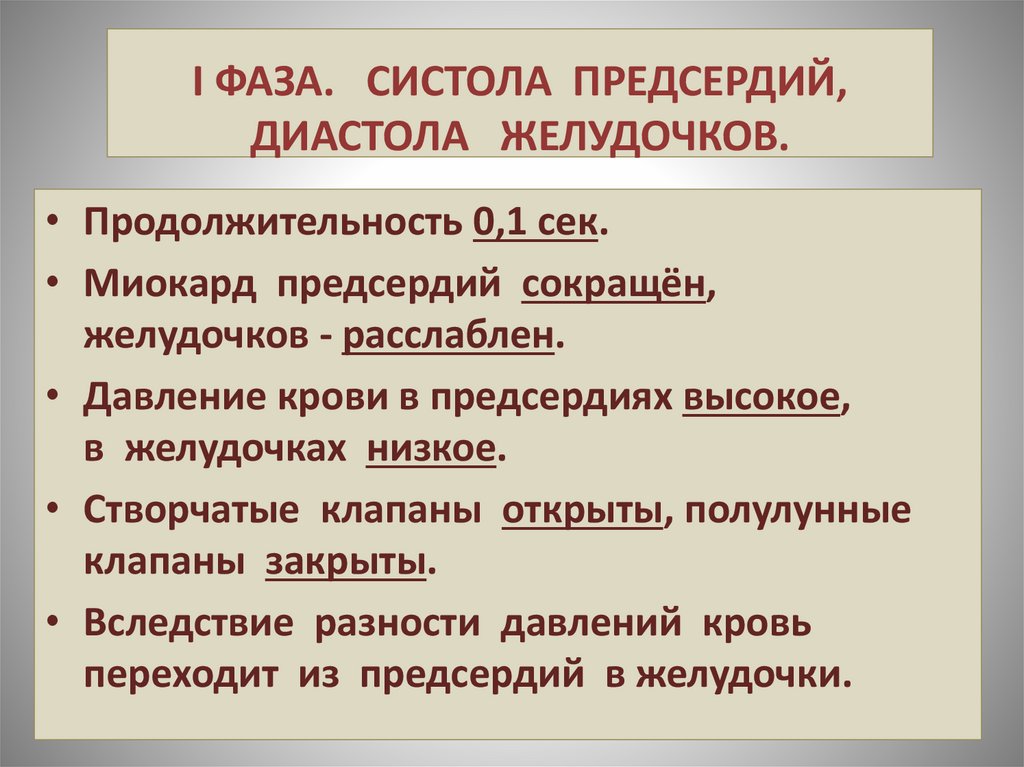 I ФАЗА. СИСТОЛА ПРЕДСЕРДИЙ, ДИАСТОЛА ЖЕЛУДОЧКОВ.

• Продолжительность 0,1 сек.
• Миокард предсердий сокращён, желудочков - расслаблен.
• Давление крови в предсердиях высокое, в желудочках низкое.
• Створчатые клапаны открыты, полулунные клапаны закрыты.
• Вследствие разности давлений кровь переходит из предсердий в желудочки.